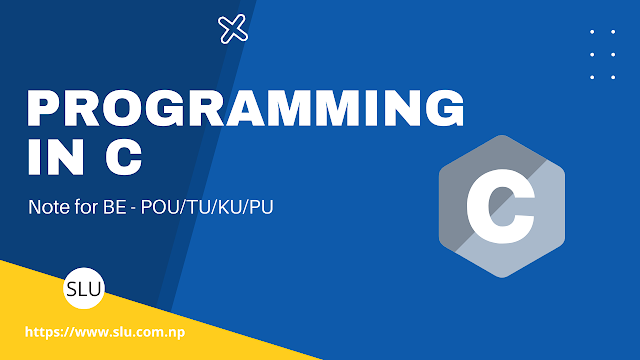 PROGRAMMING IN C

Note for BE - POU/TU/KU/PU

C

SLU

https://www.slu.com.np